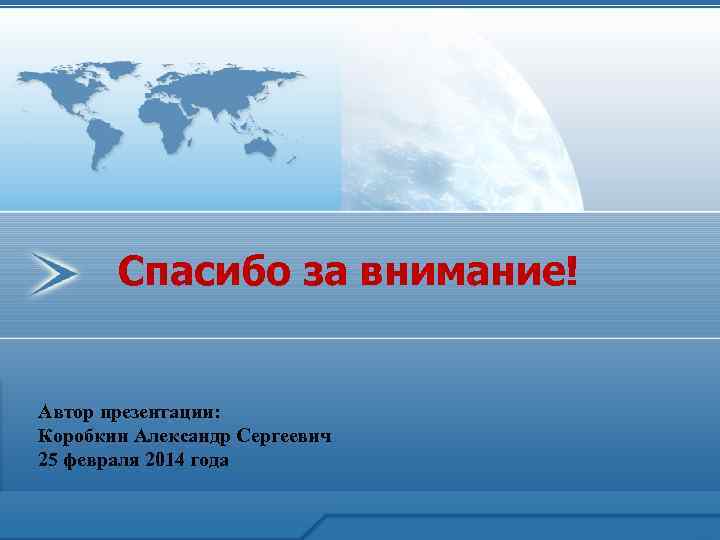 Спасибо за внимание!

Автор презентации:
Коробкин Александр Сергеевич
25 февраля 2014 года